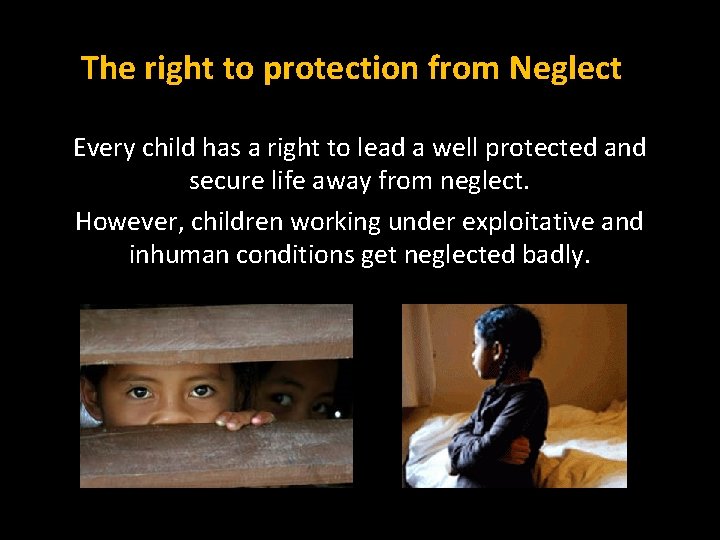 The right to protection from Neglect

Every child has a right to lead a well protected and secure life away from neglect.

However, children working under exploitative and inhuman conditions get neglected badly.